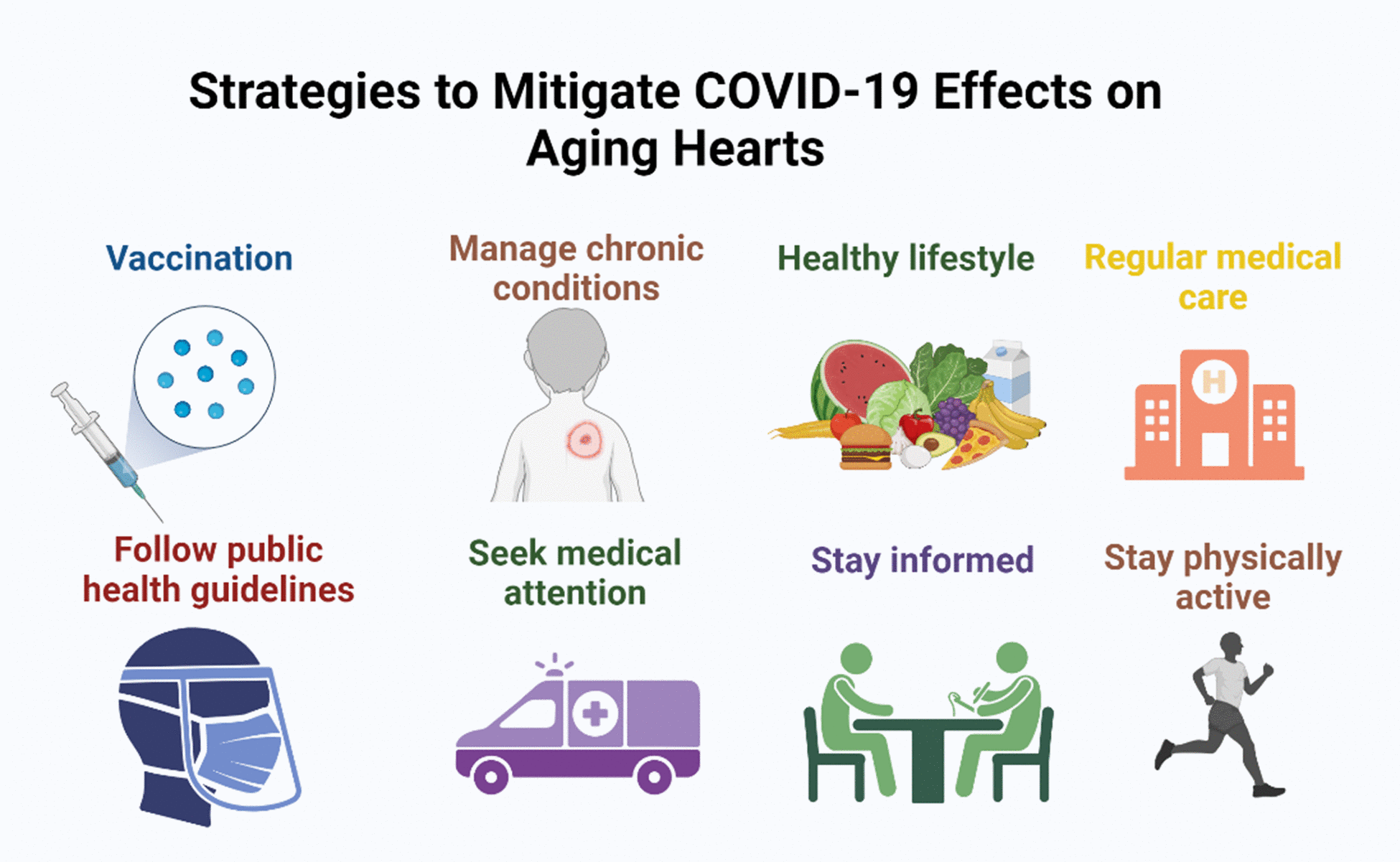 Strategies to Mitigate COVID-19 Effects on Aging Hearts

Vaccination

Manage chronic conditions

Healthy lifestyle

Regular medical care

H

Follow public health guidelines

Seek medical attention

Stay informed

Stay physically active